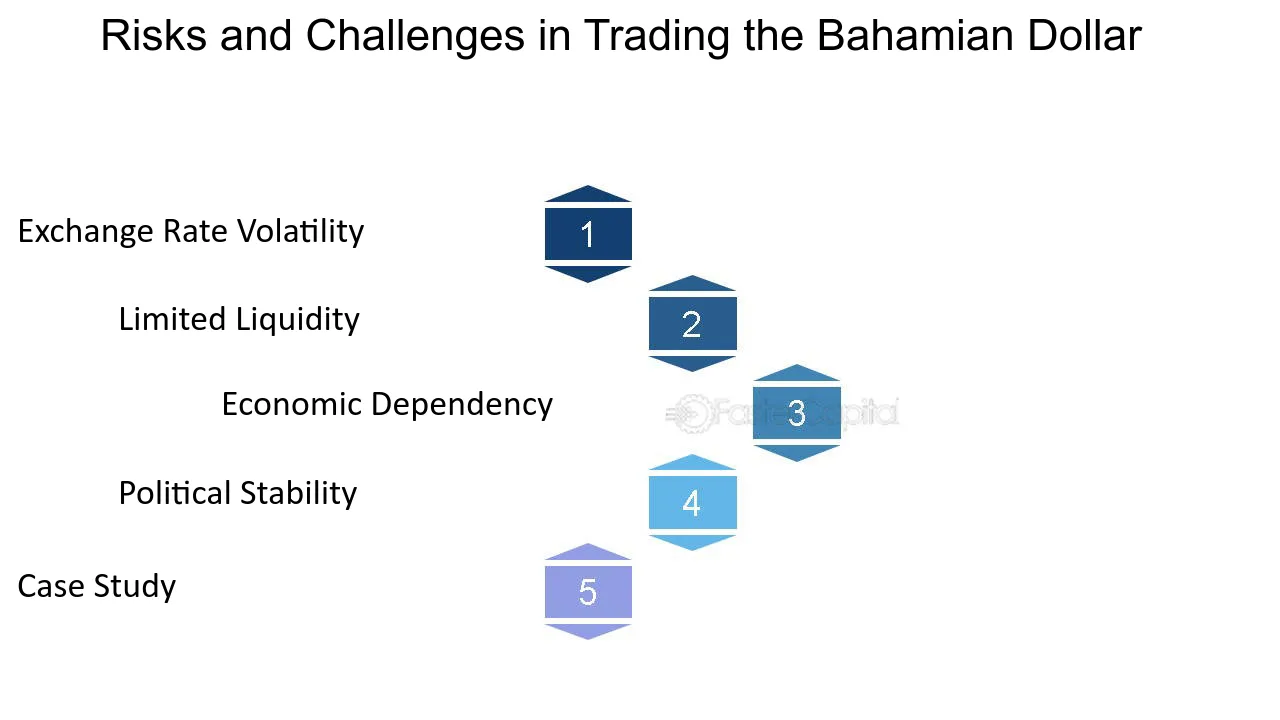 Risks and Challenges in Trading the Bahamian Dollar

Exchange Rate Volatility
1

Limited Liquidity
2

Economic Dependency
3

Political Stability
4

Case Study
5

FasterCapital